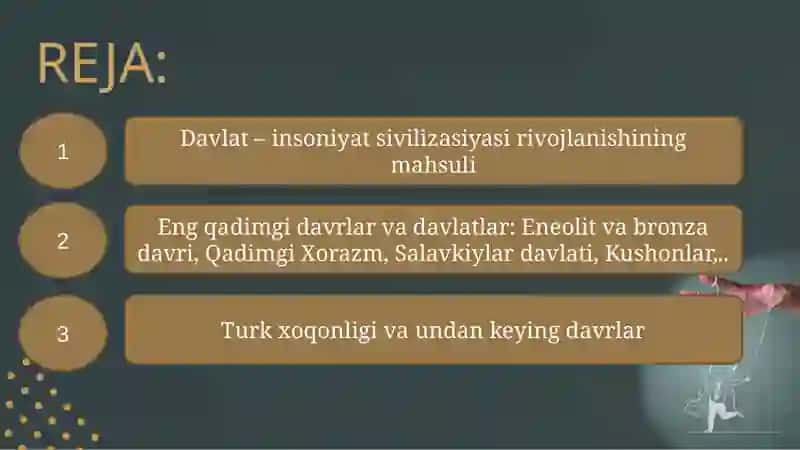 REJA:

1

Davlat – insoniyat sivilizasiyasi rivojlanishining mahsuli

2

Eng qadimgi davrlar va davlatlar: Eneolit va bronza davri, Qadimgi Xorazm, Salavkiylar davlati, Kushonlar,..

3

Turk xoqonligi va undan keying davrlar